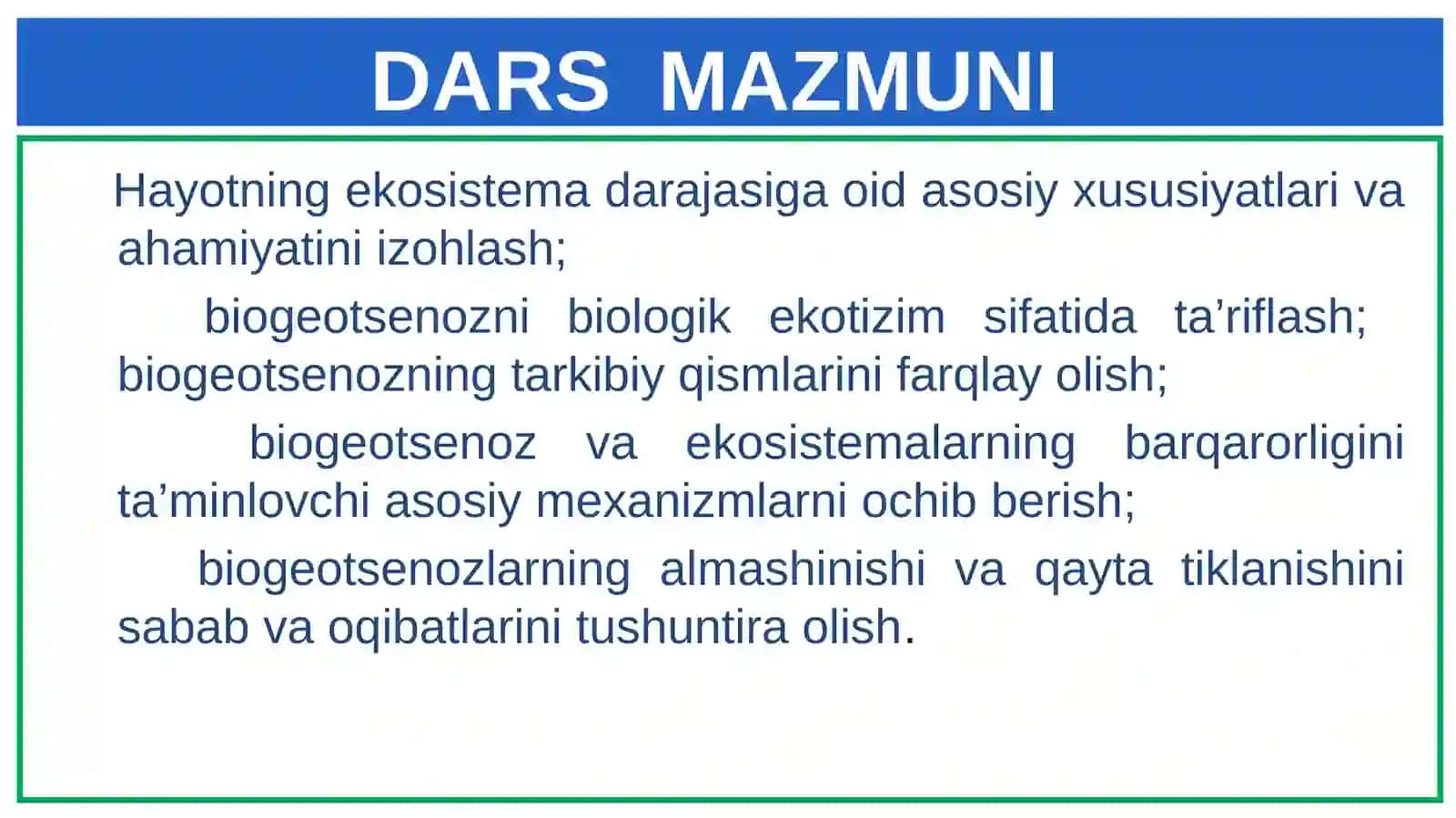 DARS MAZMUNI

Hayotning ekosistema darajasiga oid asosiy xususiyatlari va ahamiyatini izohlash;

biogeotsenozni biologik ekotizim sifatida ta’riflash; biogeotsenozning tarkibiy qismlarini farqlay olish;

biogeotsenoz va ekosistemalarning barqarorligini ta’minlovchi asosiy mexanizmlarni ochib berish;

biogeotsenozlarning almashinishi va qayta tiklanishini sabab va oqibatlarini tushuntira olish.